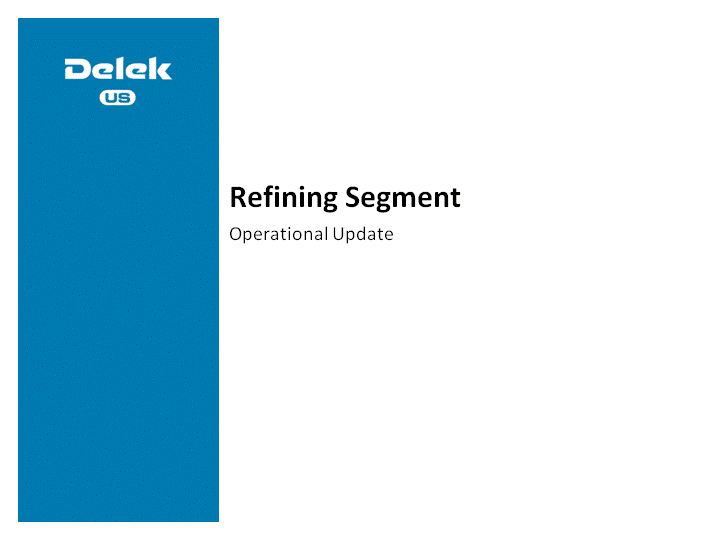 Delek
US

Refining Segment

Operational Update